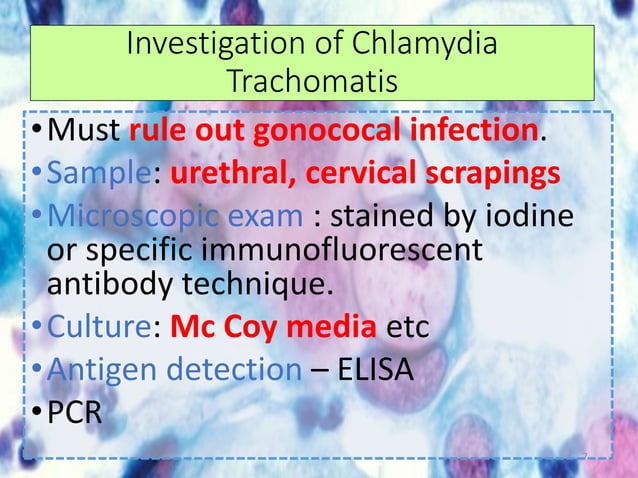 Investigation of Chlamydia Trachomatis

• Must rule out gonococal infection.
• Sample: urethral, cervical scrapings
• Microscopic exam : stained by iodine or specific immunofluorescent antibody technique.
• Culture: Mc Coy media etc
• Antigen detection – ELISA
• PCR